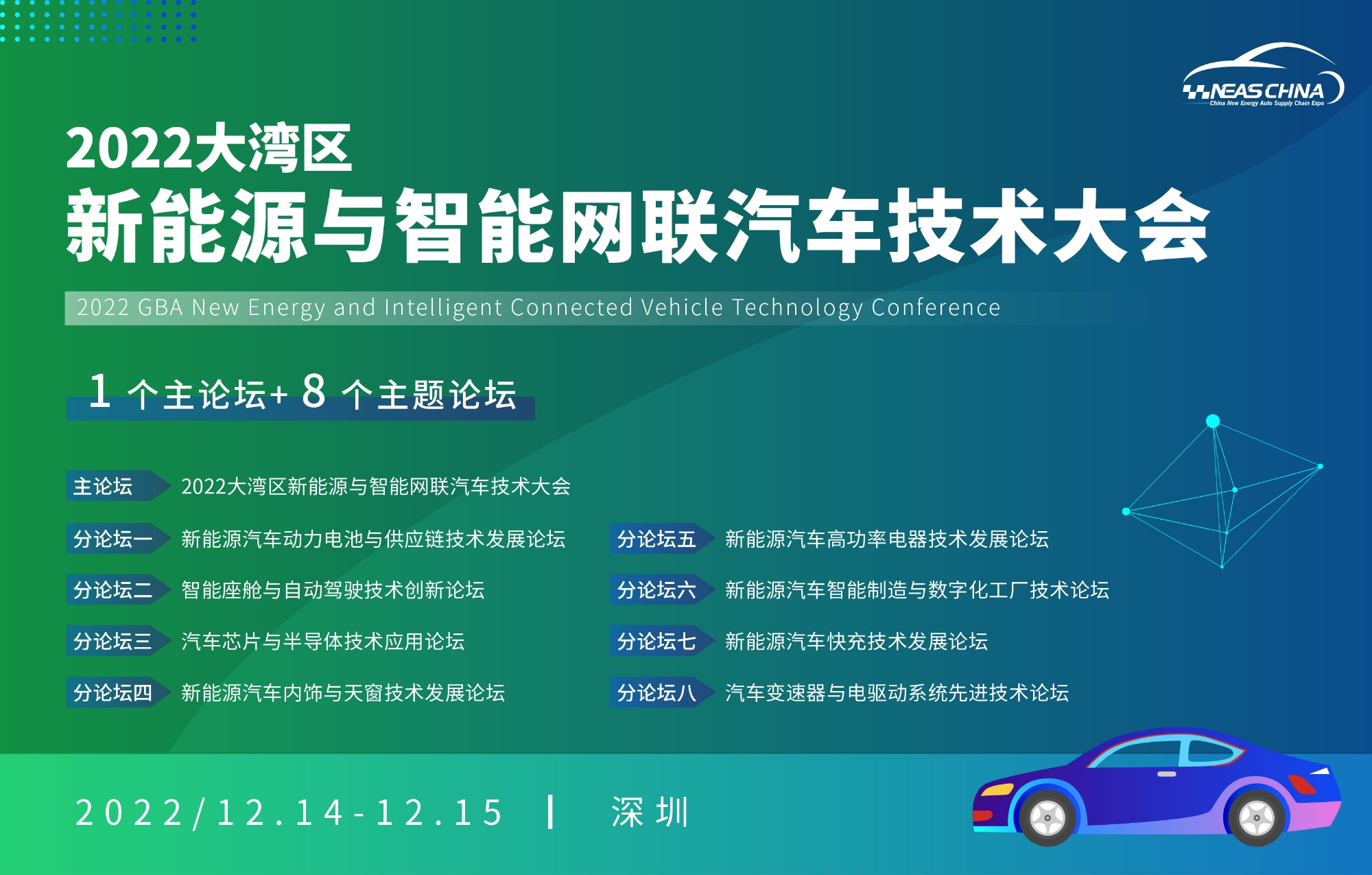 NEAS CHINA
China New Energy Auto Supply Chain Expo

2022大湾区
新能源与智能网联汽车技术大会

2022 GBA New Energy and Intelligent Connected Vehicle Technology Conference

1 个主论坛+ 8 个主题论坛

主论坛 2022大湾区新能源与智能网联汽车技术大会

分论坛一 新能源汽车动力电池与供应链技术发展论坛

分论坛二 智能座舱与自动驾驶技术创新论坛

分论坛三 汽车芯片与半导体技术应用论坛

分论坛四 新能源汽车内饰与天窗技术发展论坛

分论坛五 新能源汽车高功率电器技术发展论坛

分论坛六 新能源汽车智能制造与数字化工厂技术论坛

分论坛七 新能源汽车快充技术发展论坛

分论坛八 汽车变速器与电驱动系统先进技术论坛

2022/12.14-12.15 | 深圳